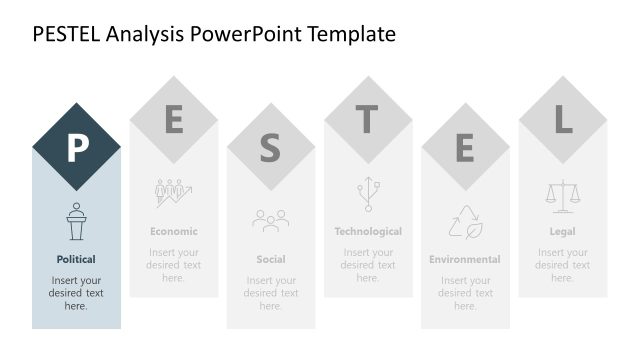 PESTEL Analysis PowerPoint Template

P

Political

Insert your desired text here.

E

Economic

Insert your desired text here.

S

Social

Insert your desired text here.

T

Technological

Insert your desired text here.

E

Environmental

Insert your desired text here.

L

Legal

Insert your desired text here.